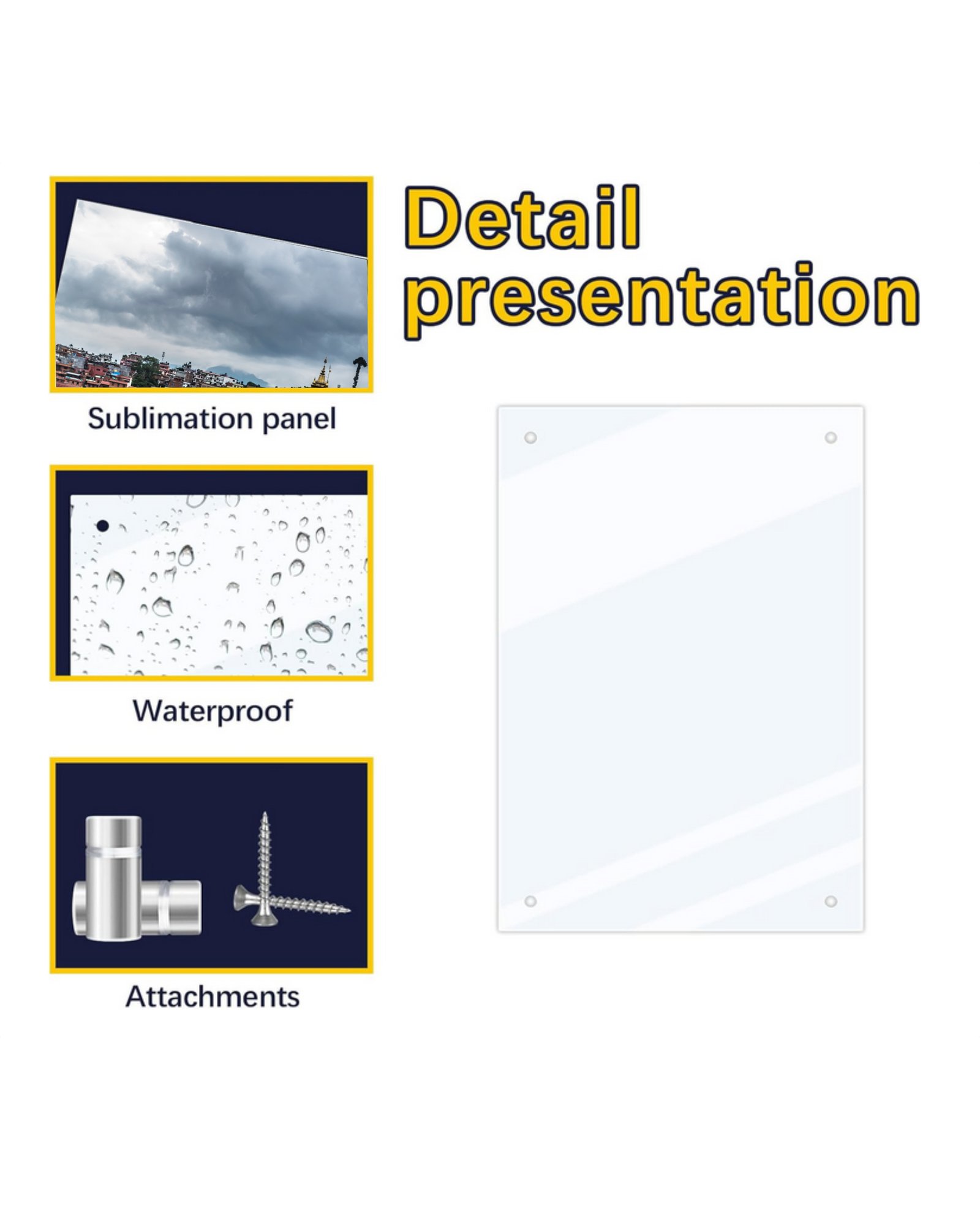 Detail presentation

Sublimation panel

Waterproof

Attachments